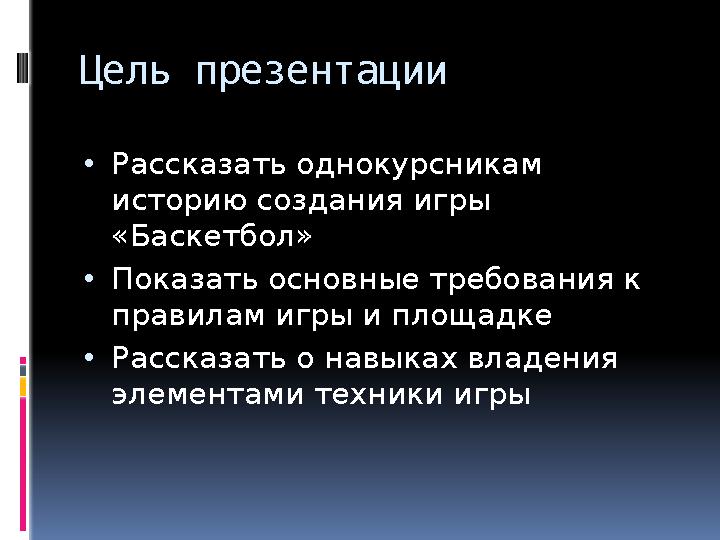 Цель презентации

• Рассказать однокурсникам историю создания игры «Баскетбол»
• Показать основные требования к правилам игры и площадке
• Рассказать о навыках владения элементами техники игры